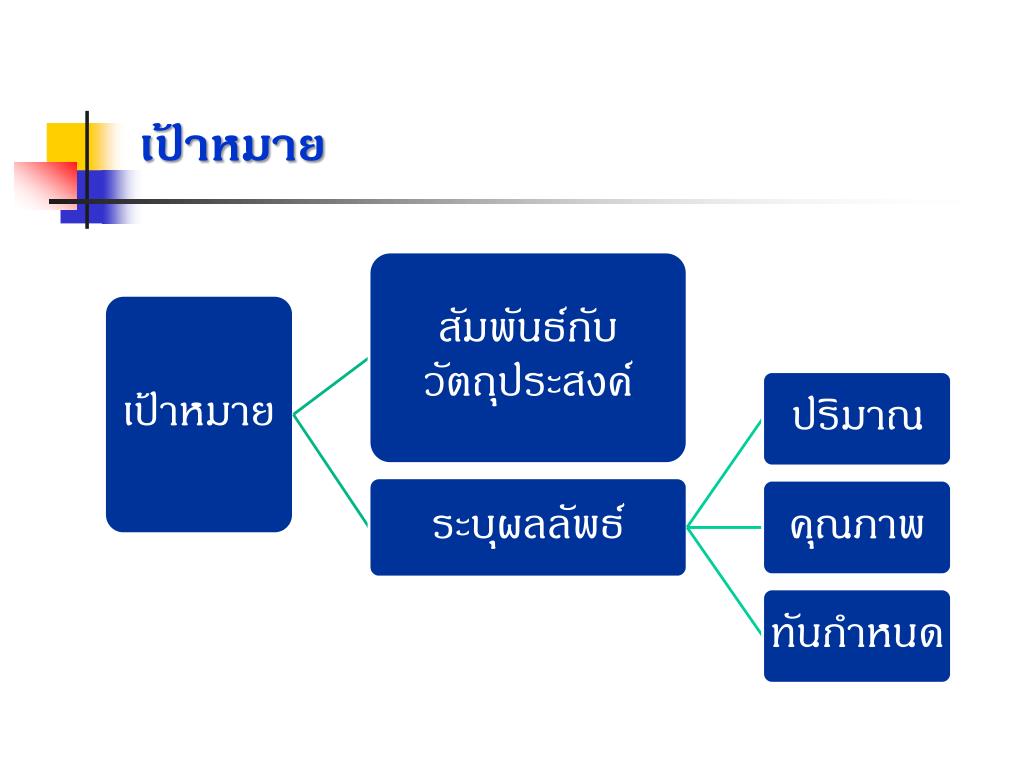 เป้าหมาย

เป้าหมาย

สัมพันธ์กับวัตถุประสงค์

ระบุผลลัพธ์

ปริมาณ

คุณภาพ

ทันกำหนด